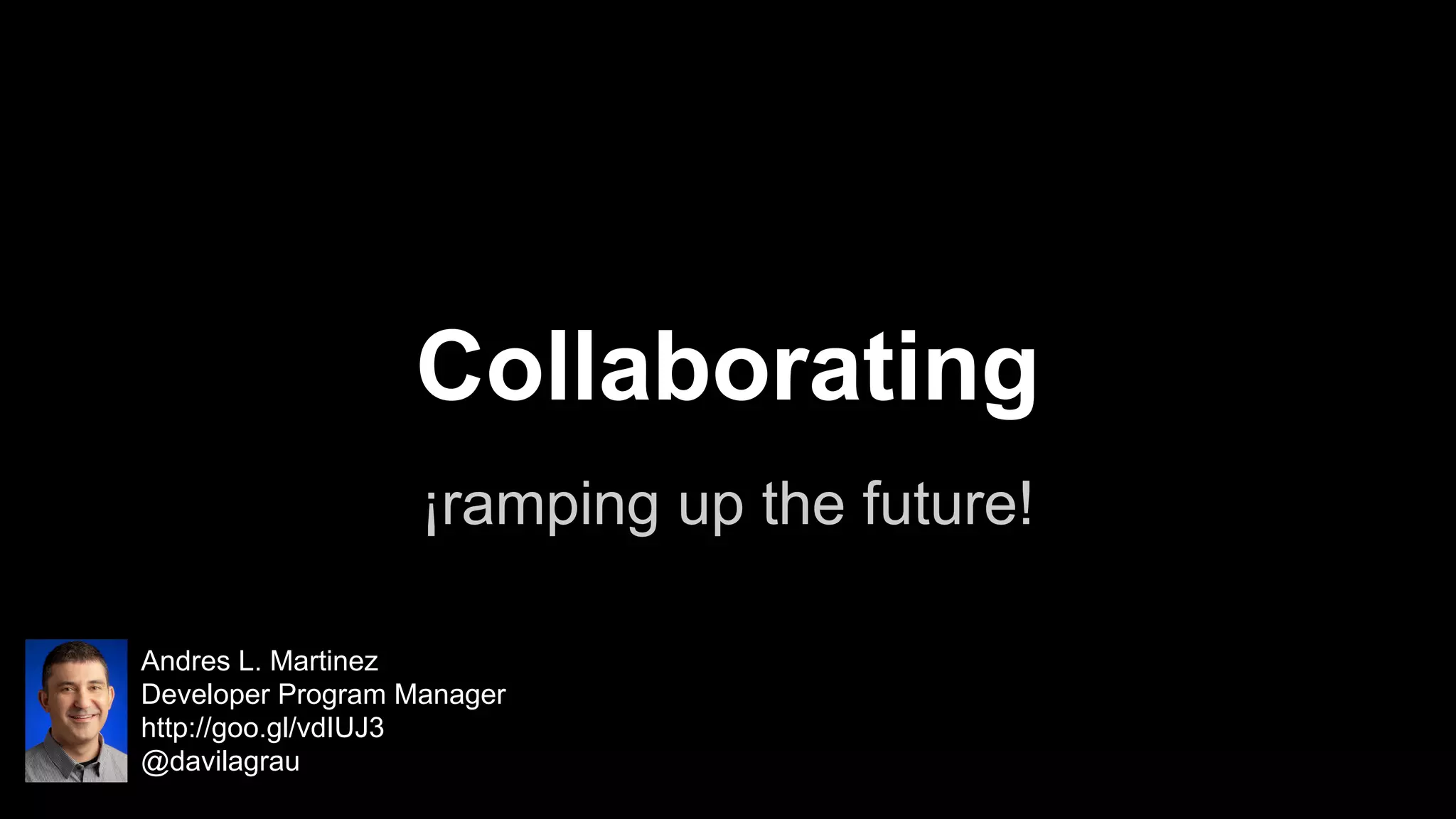 Collaborating

¡ramping up the future!

Andres L. Martinez
Developer Program Manager
http://goo.gl/vdIUJ3
@davilagrau